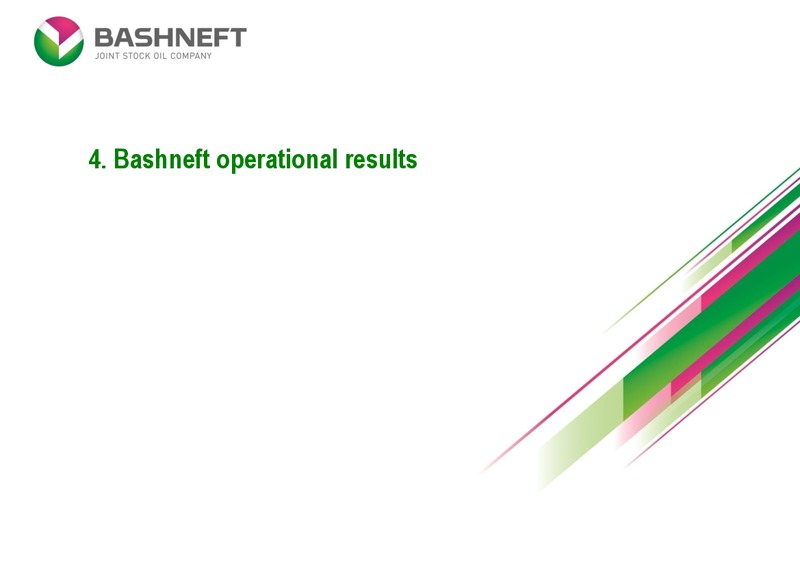 BASHNEFT
JOINT STOCK OIL COMPANY

4. Bashneft operational results